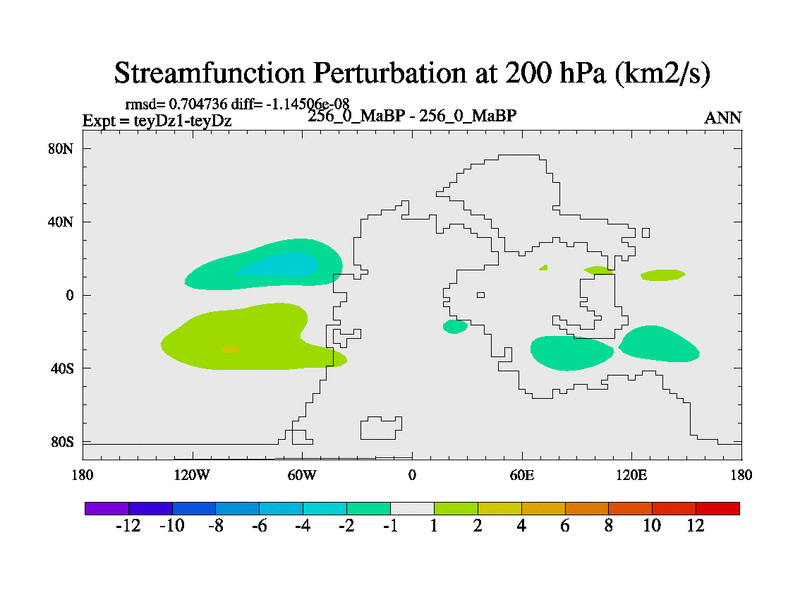 Streamfunction Perturbation at 200 hPa (km2/s)

rmsd= 0.704736 diff= -1.14506e-08
Expt = teyDz1-teyDz
256_0_MaBP - 256_0_MaBP
ANN

80N
40N
0
40S
80S

180
120W
60W
0
60E
120E
180

-12 -10 -8 -6 -4 -2 -1 1 2 4 6 8 10 12